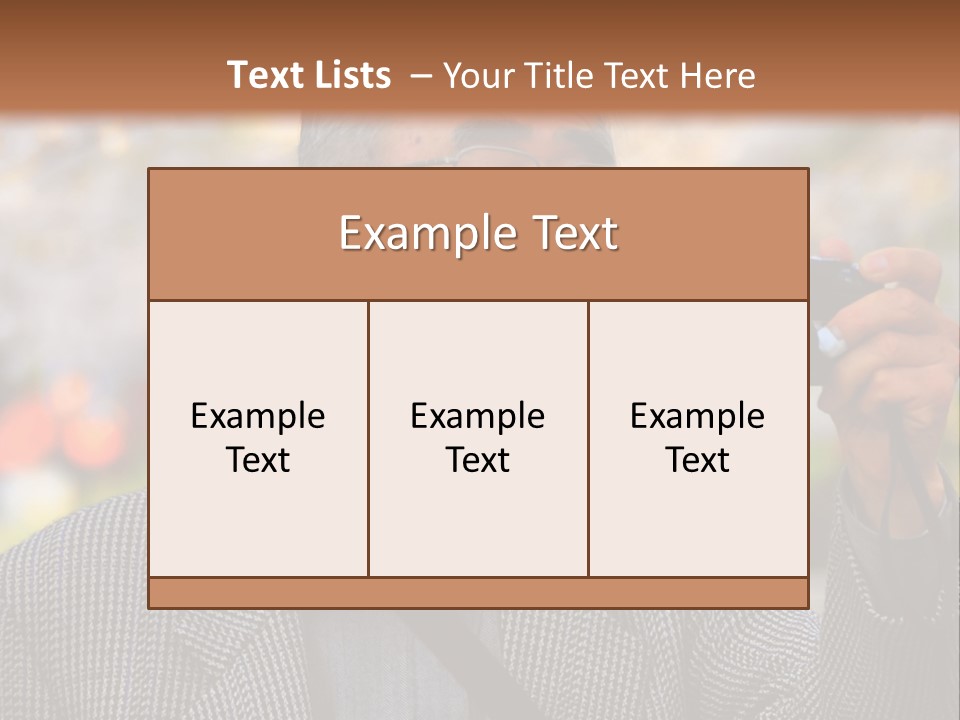 Text Lists – Your Title Text Here

Example Text

Example Text

Example Text

Example Text